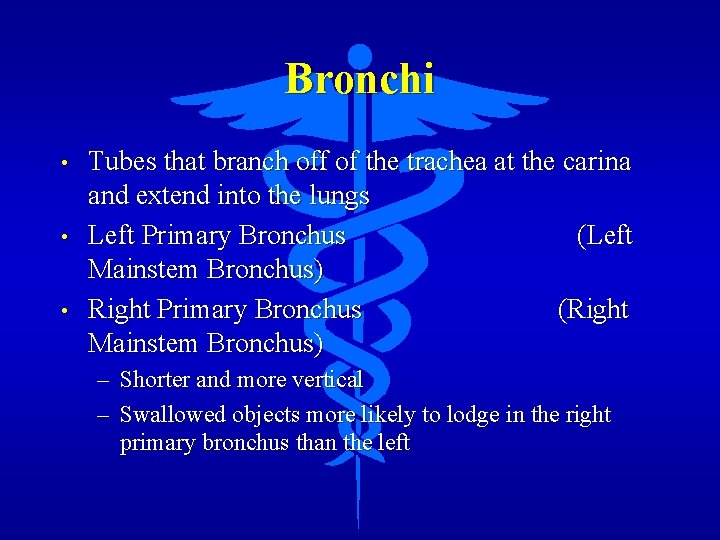 Bronchi

• Tubes that branch off of the trachea at the carina and extend into the lungs
• Left Primary Bronchus (Left Mainstem Bronchus)
• Right Primary Bronchus (Right Mainstem Bronchus)
– Shorter and more vertical
– Swallowed objects more likely to lodge in the right primary bronchus than the left